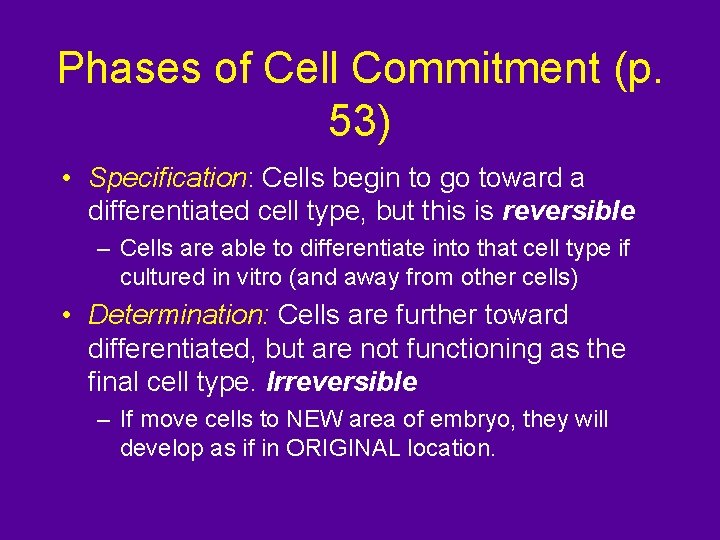 Phases of Cell Commitment (p. 53)

• Specification: Cells begin to go toward a differentiated cell type, but this is reversible

– Cells are able to differentiate into that cell type if cultured in vitro (and away from other cells)

• Determination: Cells are further toward differentiated, but are not functioning as the final cell type. Irreversible

– If move cells to NEW area of embryo, they will develop as if in ORIGINAL location.